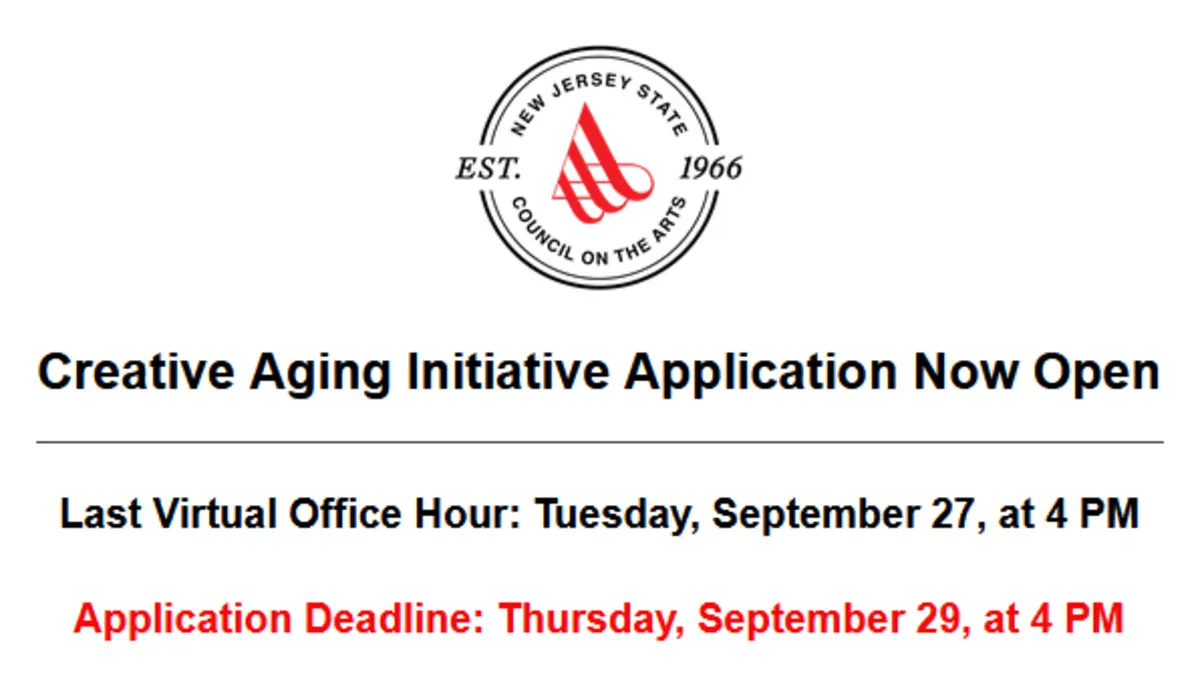 NEW JERSEY STATE
EST. 1966
COUNCIL ON THE ARTS

Creative Aging Initiative Application Now Open

Last Virtual Office Hour: Tuesday, September 27, at 4 PM

Application Deadline: Thursday, September 29, at 4 PM